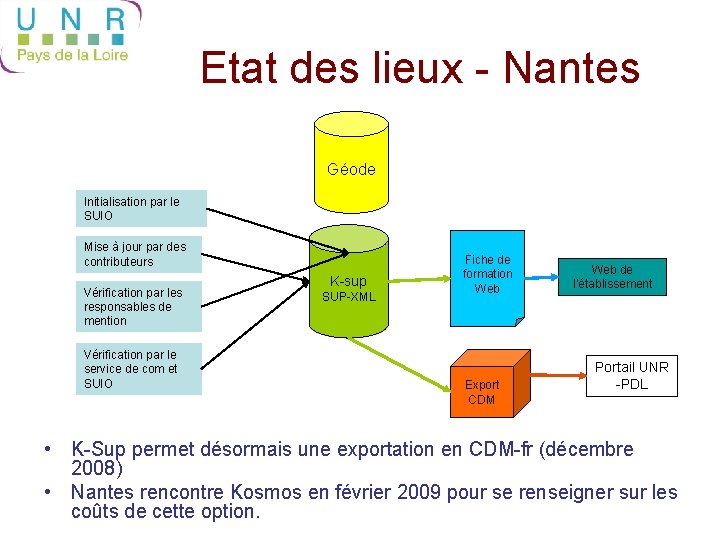 U N R
Pays de la Loire

Etat des lieux - Nantes

Géode

Initialisation par le SUIO

Mise à jour par des contributeurs

Vérification par les responsables de mention

Vérification par le service de com et SUIO

K-sup
SUP-XML

Fiche de formation Web

Web de l'établissement

Export CDM

Portail UNR -PDL

• K-Sup permet désormais une exportation en CDM-fr (décembre 2008)
• Nantes rencontre Kosmos en février 2009 pour se renseigner sur les coûts de cette option.